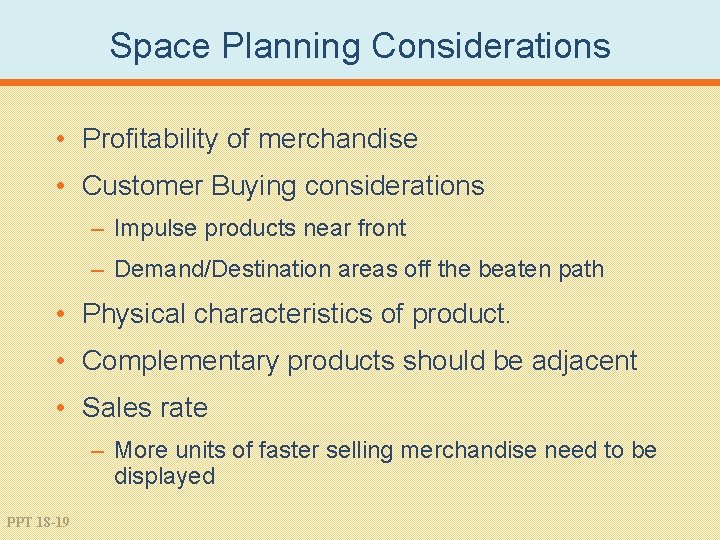 Space Planning Considerations

• Profitability of merchandise
• Customer Buying considerations
– Impulse products near front
– Demand/Destination areas off the beaten path
• Physical characteristics of product.
• Complementary products should be adjacent
• Sales rate
– More units of faster selling merchandise need to be displayed

PPT 18-19